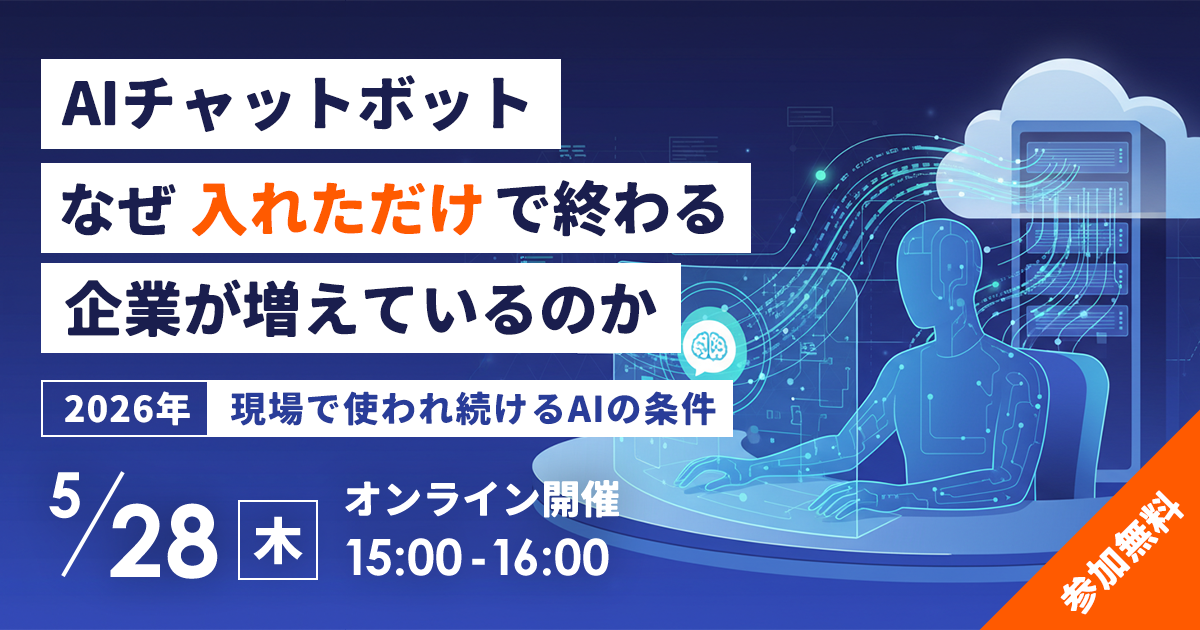 AIチャットボット
なぜ 入れただけ で終わる
企業が増えているのか

2026年 現場で使われ続けるAIの条件

5/28 木

オンライン開催
15:00 - 16:00

参加無料